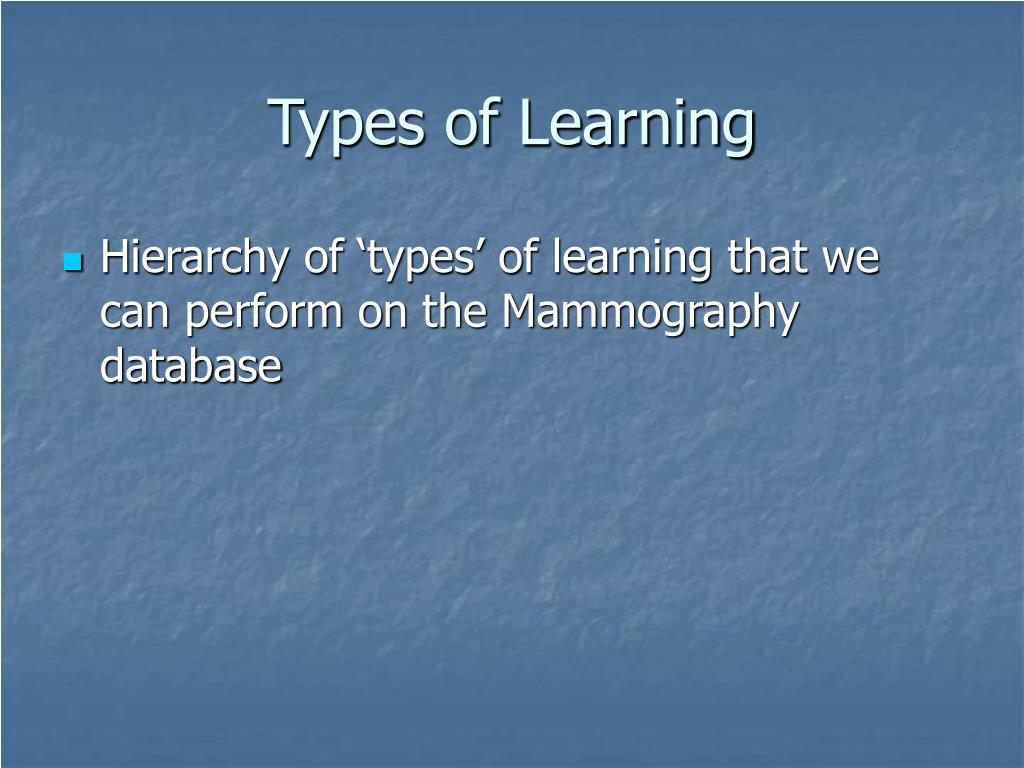 Types of Learning

Hierarchy of ‘types’ of learning that we can perform on the Mammography database